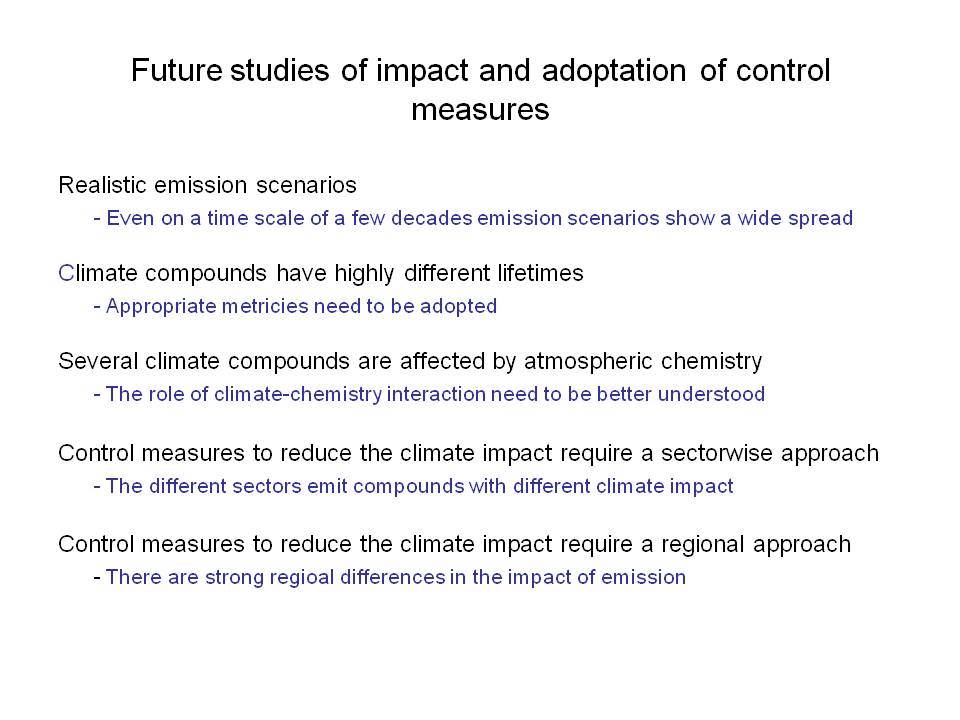 Future studies of impact and adoptation of control measures

Realistic emission scenarios

- Even on a time scale of a few decades emission scenarios show a wide spread

Climate compounds have highly different lifetimes

- Appropriate metricies need to be adopted

Several climate compounds are affected by atmospheric chemistry

- The role of climate-chemistry interaction need to be better understood

Control measures to reduce the climate impact require a sectorwise approach

- The different sectors emit compounds with different climate impact

Control measures to reduce the climate impact require a regional approach

- There are strong regioal differences in the impact of emission